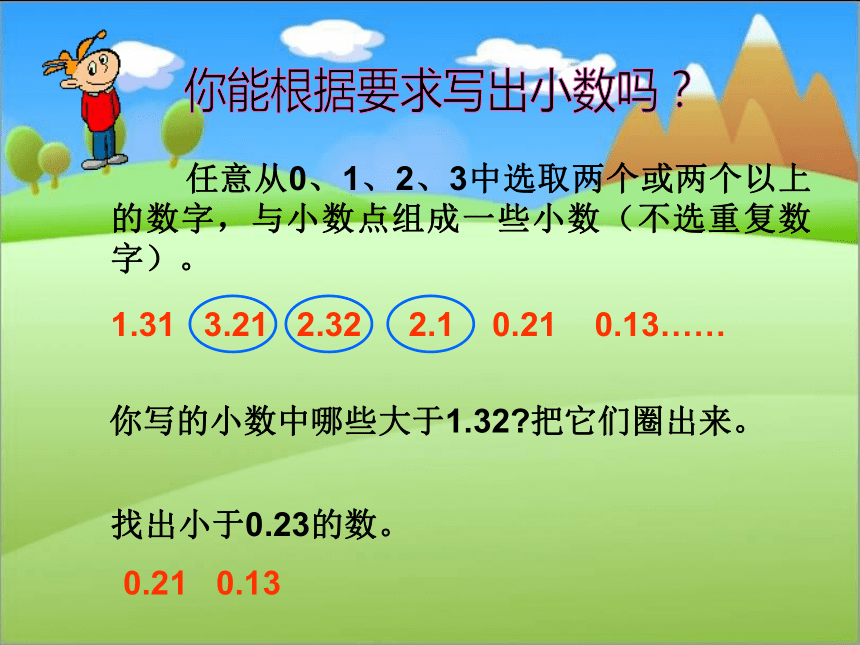 你能根据要求写出小数吗？

任意从0、1、2、3中选取两个或两个以上的数字，与小数点组成一些小数（不选重复数字）。

1.31 3.21 2.32 2.1 0.21 0.13……

你写的小数中哪些大于1.32?把它们圈出来。

找出小于0.23的数。

0.21 0.13